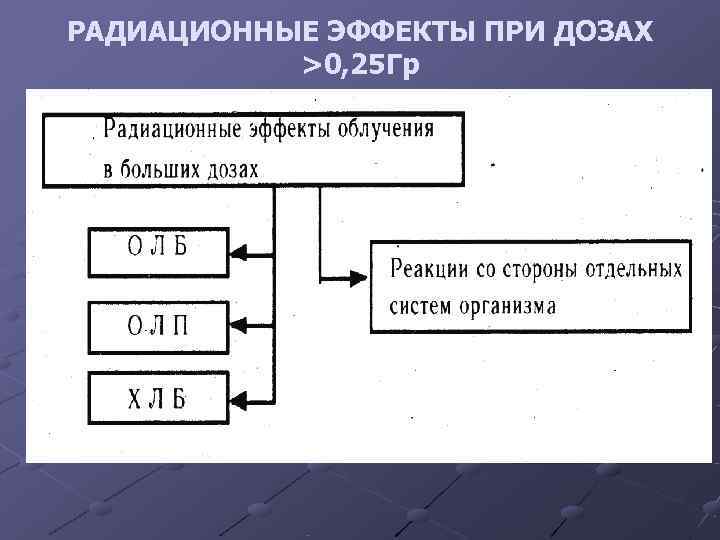 РАДИАЦИОННЫЕ ЭФФЕКТЫ ПРИ ДОЗАХ >0,25Гр

Радиационные эффекты облучения в больших дозах

О Л Б

О Л П

Х Л Б

Реакции со стороны отдельных систем организма